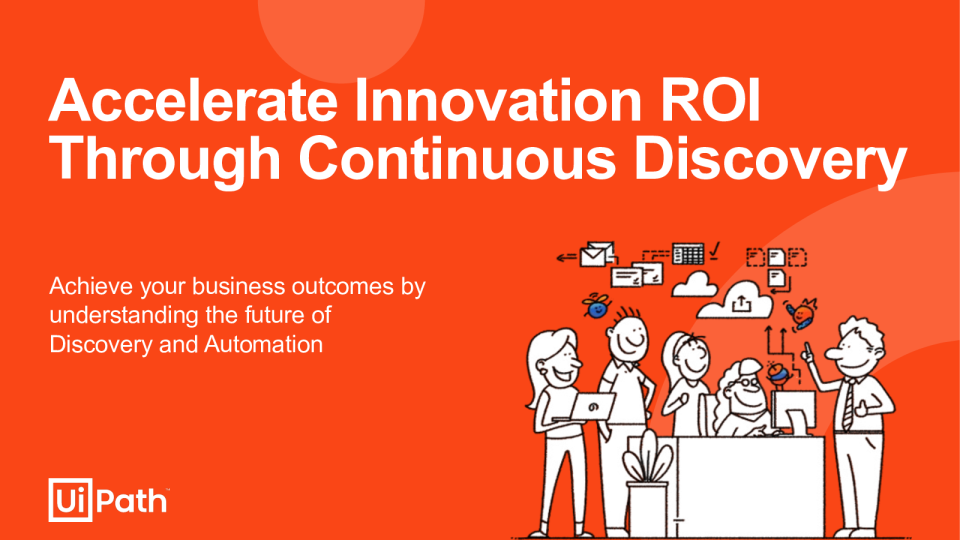 Accelerate Innovation ROI Through Continuous Discovery

Achieve your business outcomes by understanding the future of Discovery and Automation

UiPath™